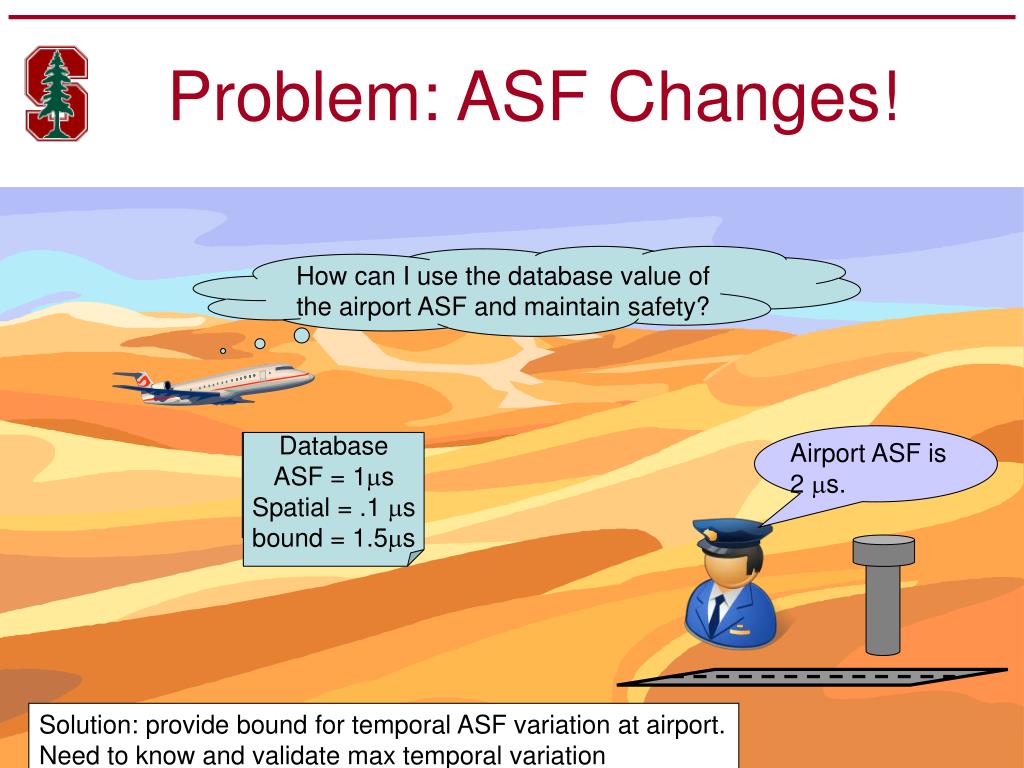 Problem: ASF Changes!

How can I use the database value of the airport ASF and maintain safety?

Database
ASF = 1$\mu$s
Spatial = .1 $\mu$s
bound = 1.5$\mu$s

Airport ASF is 2 $\mu$s.

Solution: provide bound for temporal ASF variation at airport.
Need to know and validate max temporal variation